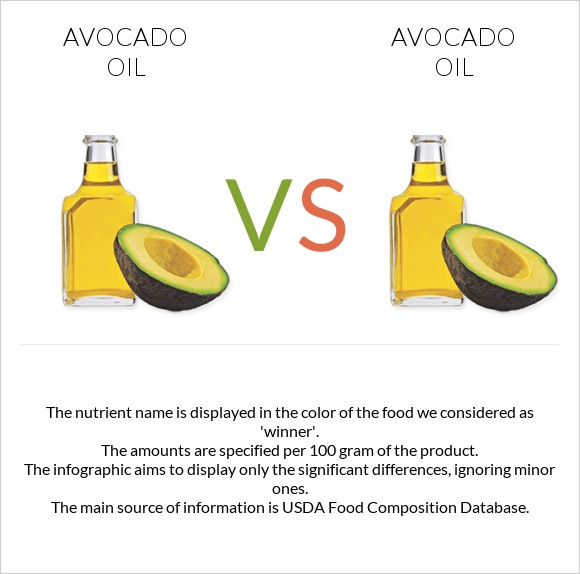 AVOCADO OIL

VS

AVOCADO OIL

The nutrient name is displayed in the color of the food we considered as 'winner'.
The amounts are specified per 100 gram of the product.
The infographic aims to display only the significant differences, ignoring minor ones.
The main source of information is USDA Food Composition Database.